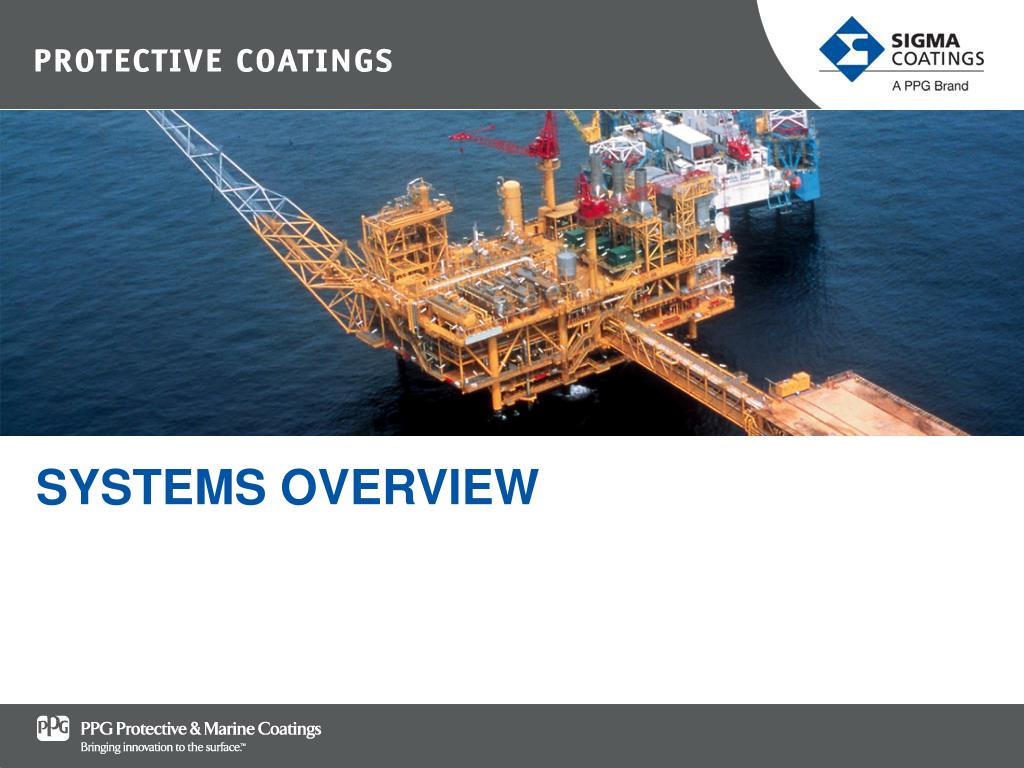 PROTECTIVE COATINGS

SIGMA COATINGS
A PPG Brand

SYSTEMS OVERVIEW

PPG
PPG Protective & Marine Coatings
Bringing innovation to the surface.™